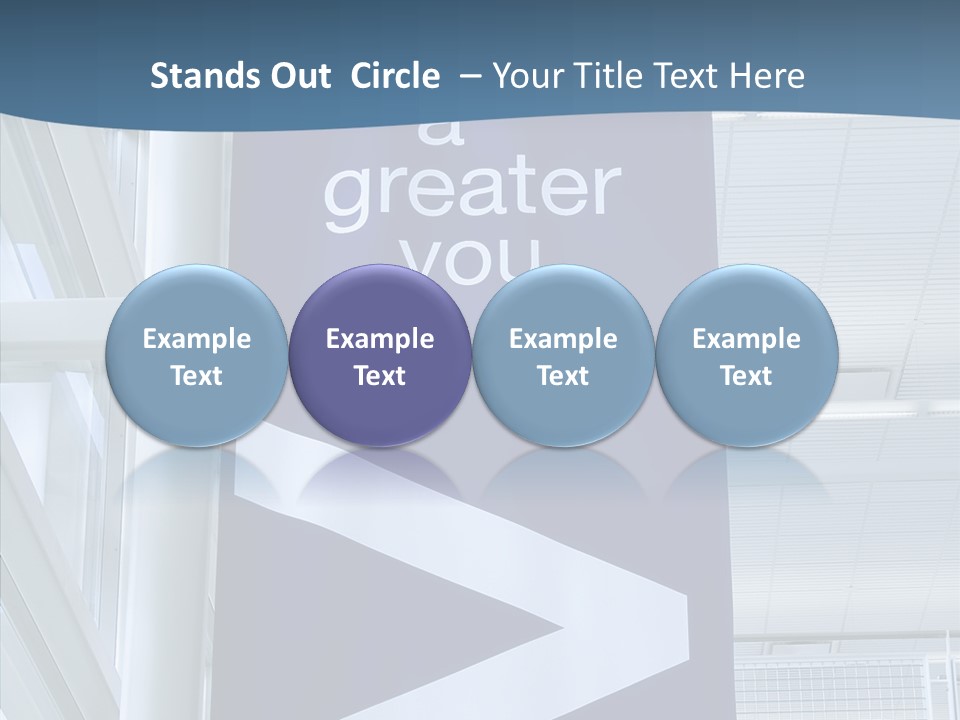 Stands Out Circle – Your Title Text Here

a greater you

Example Text

Example Text

Example Text

Example Text